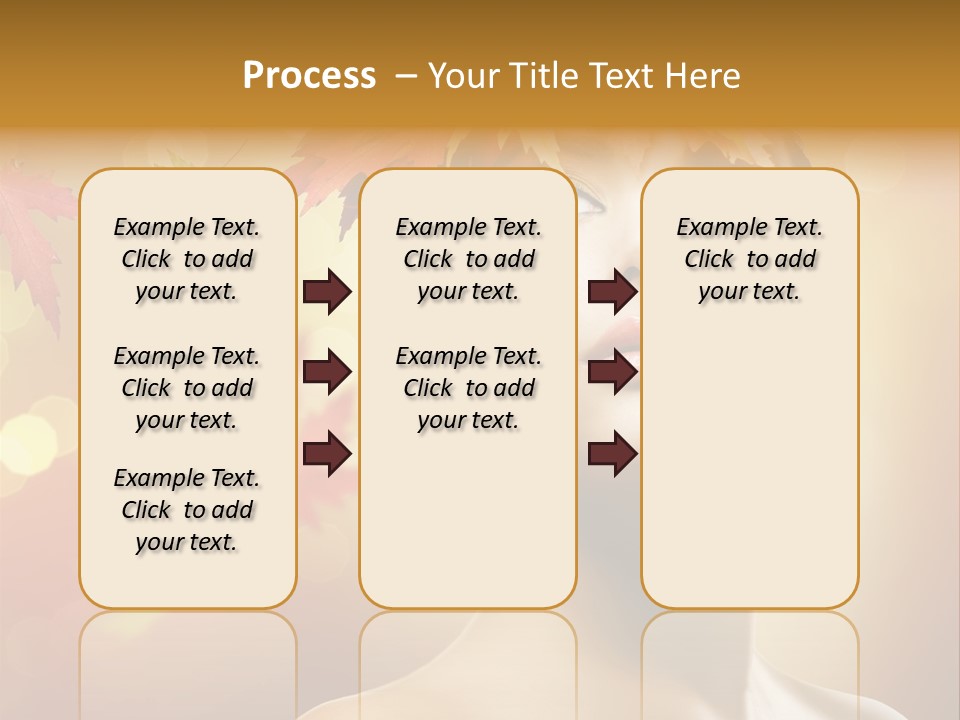 Process – Your Title Text Here

Example Text. Click to add your text.

Example Text. Click to add your text.

Example Text. Click to add your text.

Example Text. Click to add your text.

Example Text. Click to add your text.

Example Text. Click to add your text.